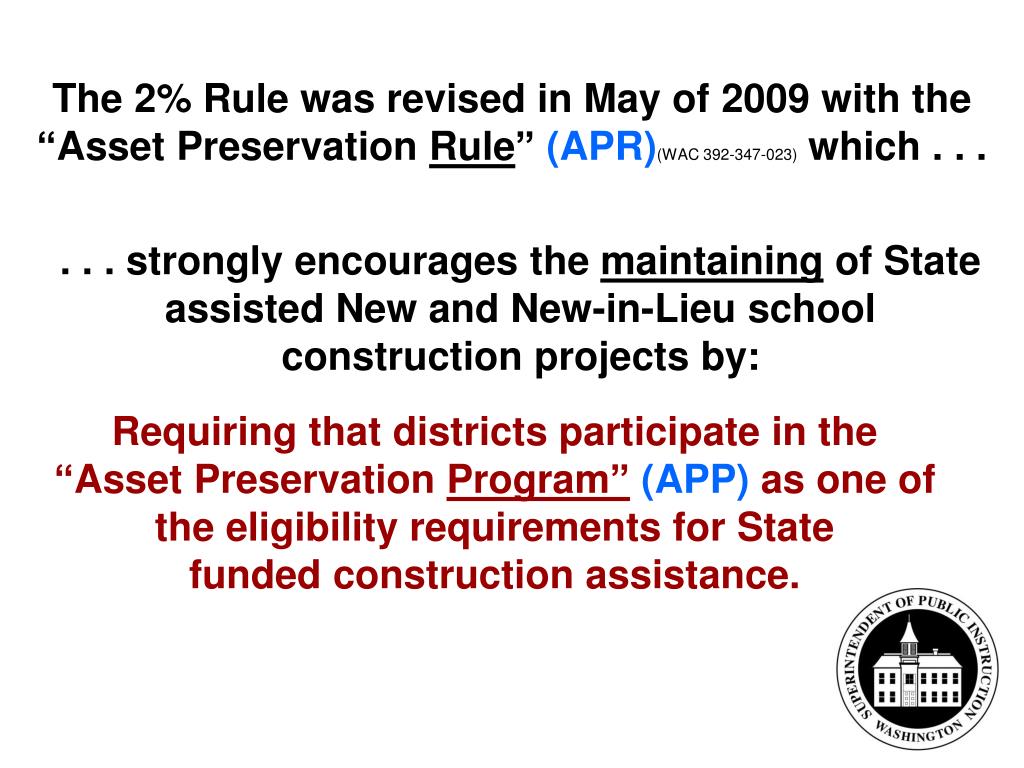 The 2% Rule was revised in May of 2009 with the “Asset Preservation Rule” (APR)(WAC 392-347-023) which . . .

. . . strongly encourages the maintaining of State assisted New and New-in-Lieu school construction projects by:

Requiring that districts participate in the “Asset Preservation Program” (APP) as one of the eligibility requirements for State funded construction assistance.

SUPERINTENDENT OF PUBLIC INSTRUCTION
WASHINGTON